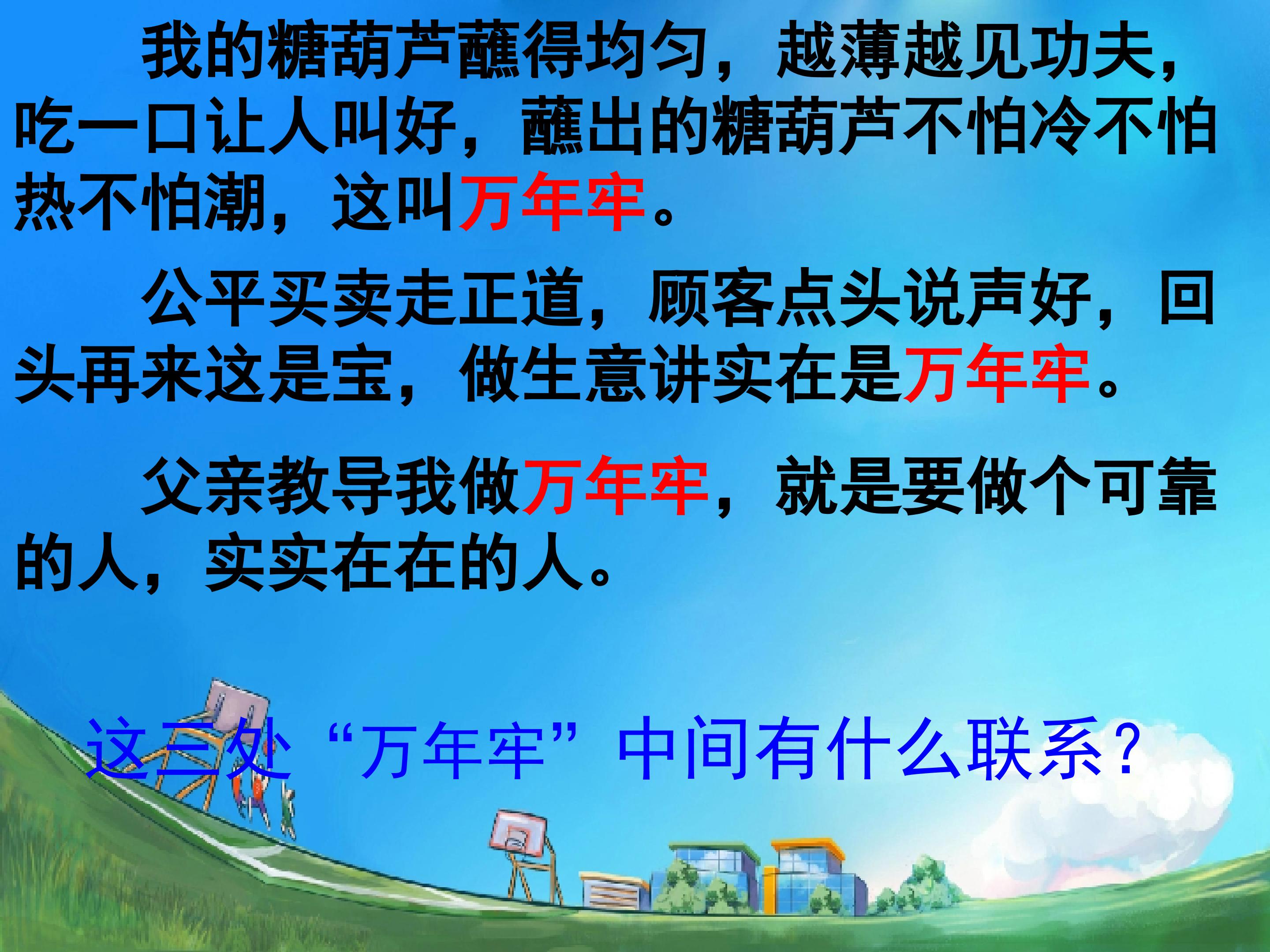 我的糖葫芦蘸得均匀，越薄越见功夫，吃一口让人叫好，蘸出的糖葫芦不怕冷不怕热不怕潮，这叫万年牢。

公平买卖走正道，顾客点头说声好，回头再来这是宝，做生意讲实在是万年牢。

父亲教导我做万年牢，就是要做个可靠的人，实实在在的人。

这三处“万年牢”中间有什么联系？